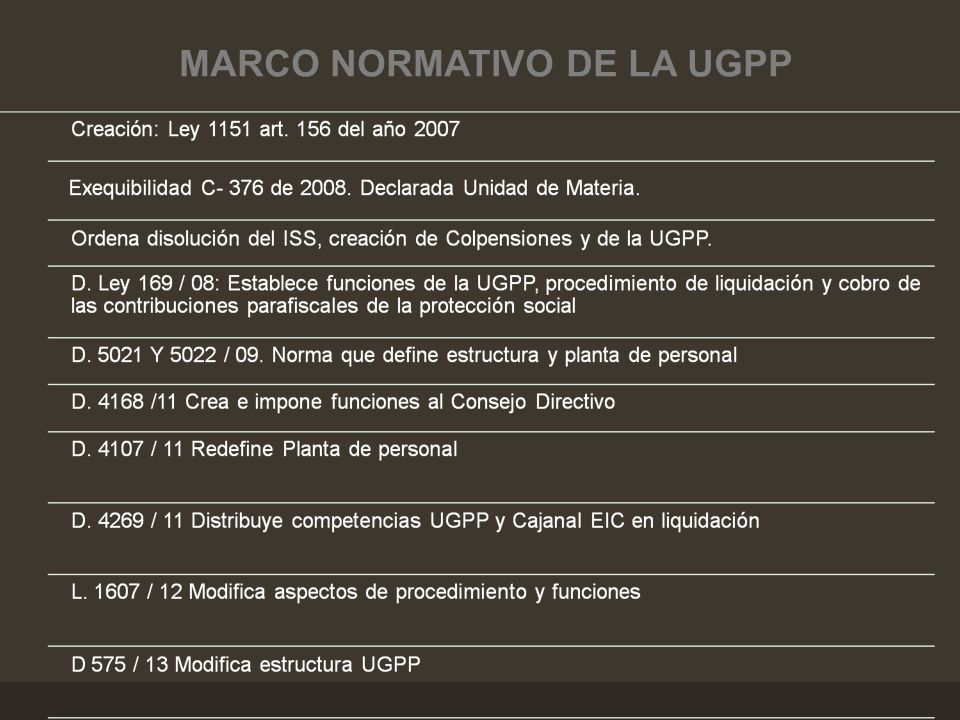 MARCO NORMATIVO DE LA UGPP

Creación: Ley 1151 art. 156 del año 2007

Exequibilidad C- 376 de 2008. Declarada Unidad de Materia.

Ordena disolución del ISS, creación de Colpensiones y de la UGPP.

D. Ley 169 / 08: Establece funciones de la UGPP, procedimiento de liquidación y cobro de las contribuciones parafiscales de la protección social

D. 5021 Y 5022 / 09. Norma que define estructura y planta de personal

D. 4168 /11 Crea e impone funciones al Consejo Directivo

D. 4107 / 11 Redefine Planta de personal

D. 4269 / 11 Distribuye competencias UGPP y Cajanal EIC en liquidación

L. 1607 / 12 Modifica aspectos de procedimiento y funciones

D 575 / 13 Modifica estructura UGPP